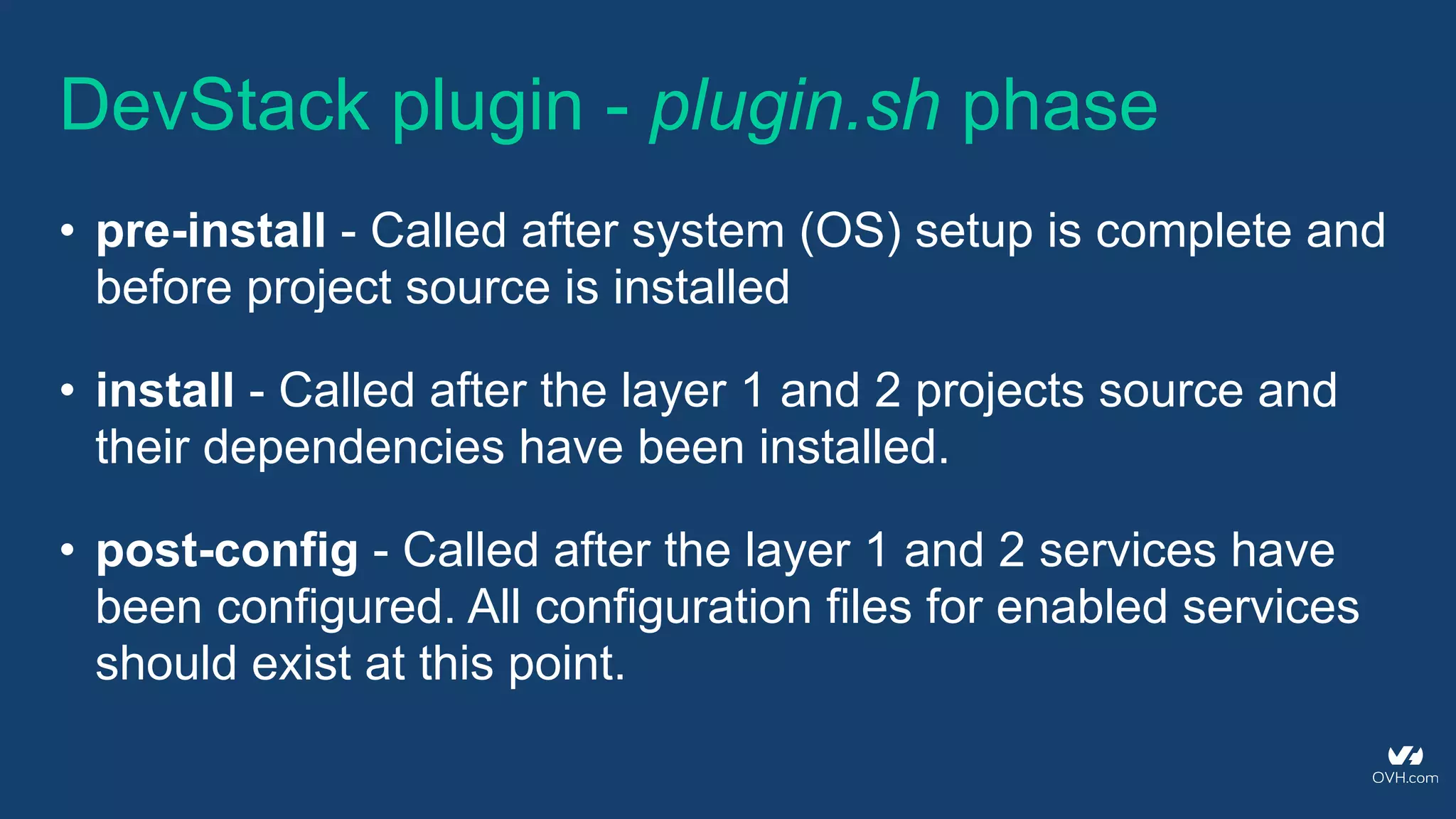 DevStack plugin - plugin.sh phase

• pre-install - Called after system (OS) setup is complete and before project source is installed

• install - Called after the layer 1 and 2 projects source and their dependencies have been installed.

• post-config - Called after the layer 1 and 2 services have been configured. All configuration files for enabled services should exist at this point.

OVH.com